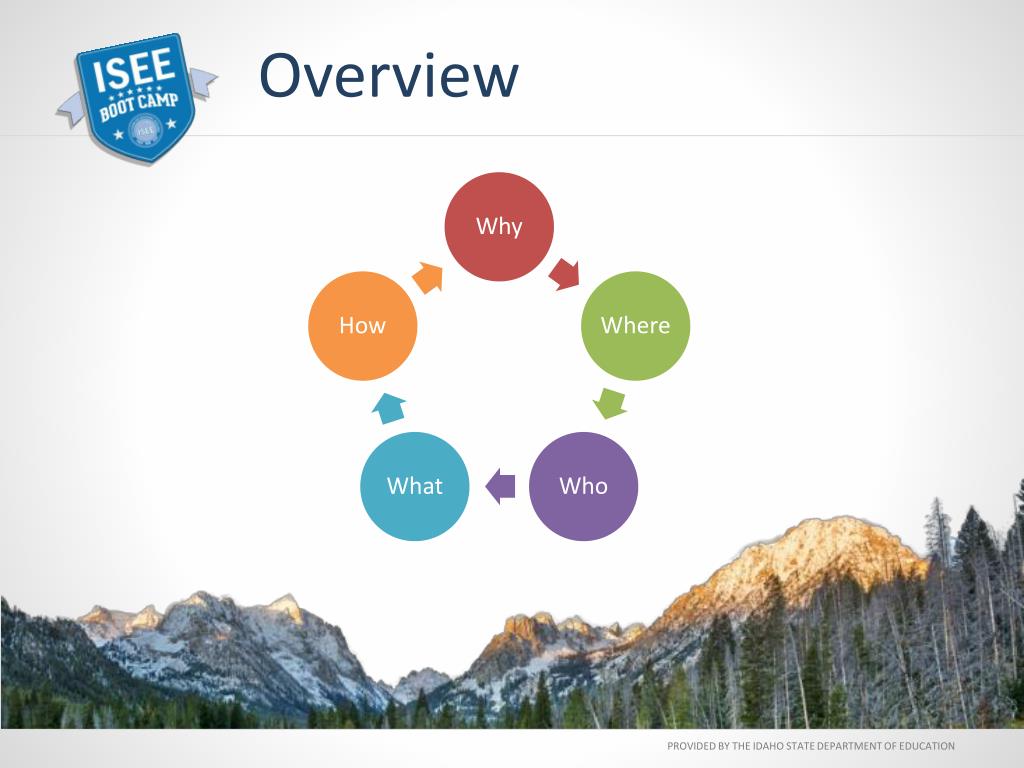 ISEE
BOOT CAMP
ISEE

Overview

Why

Where

Who

What

How

PROVIDED BY THE IDAHO STATE DEPARTMENT OF EDUCATION